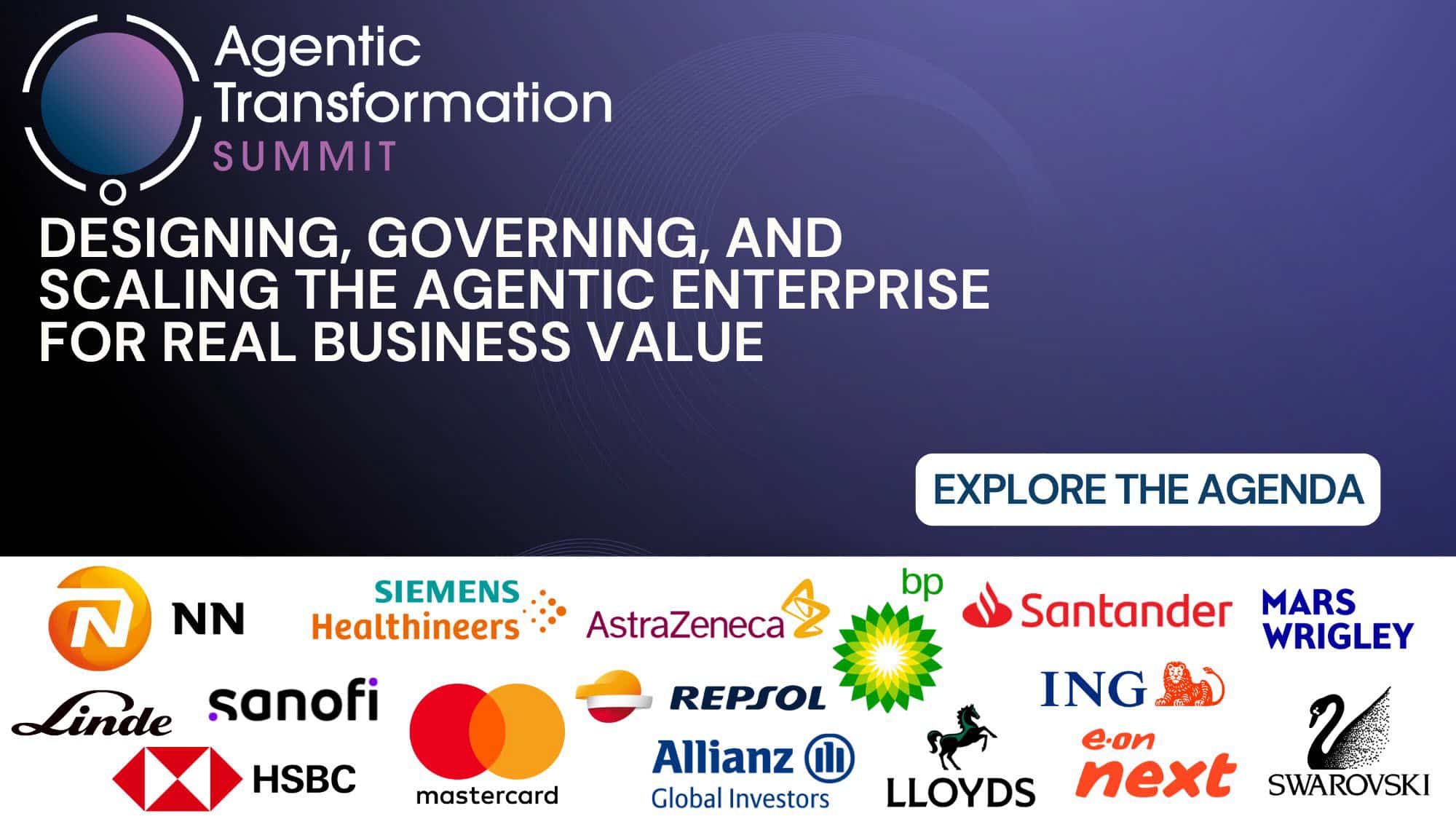 Agentic Transformation SUMMIT

DESIGNING, GOVERNING, AND SCALING THE AGENTIC ENTERPRISE FOR REAL BUSINESS VALUE

EXPLORE THE AGENDA

NN

SIEMENS Healthineers

AstraZeneca

bp

Santander

MARS WRIGLEY

Linde

sanofi

mastercard

REPSOL

ING

HSBC

Allianz Global Investors

LLOYDS

e·on next

SWAROVSKI